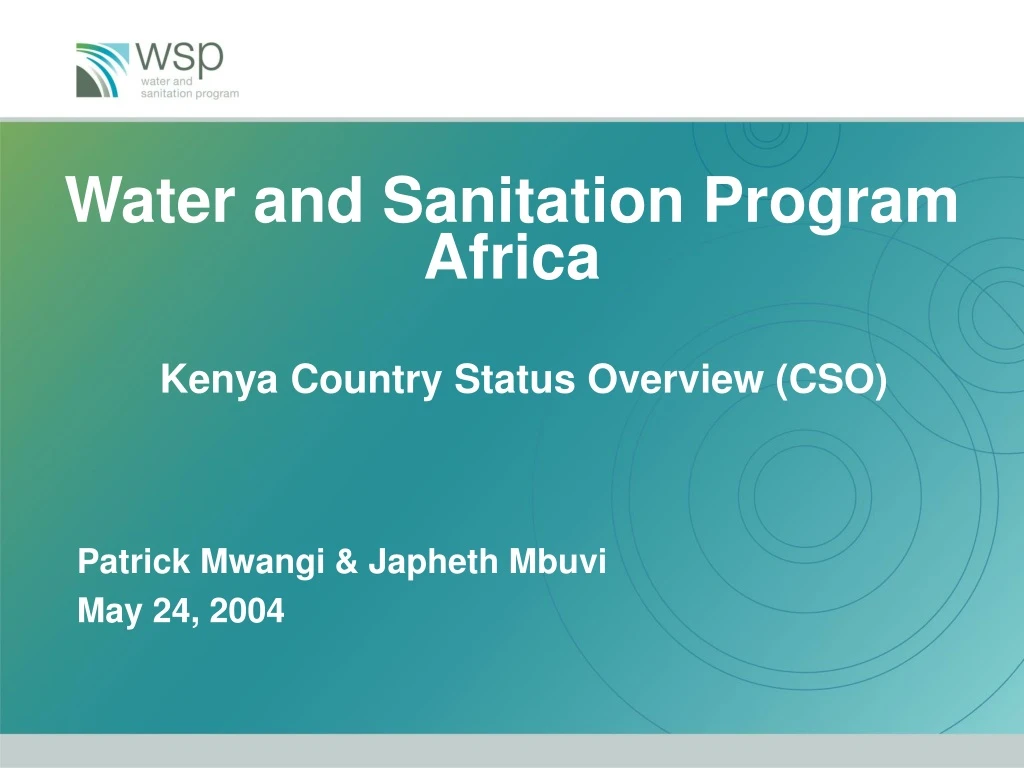 wsp
water and sanitation program

Water and Sanitation Program Africa

Kenya Country Status Overview (CSO)

Patrick Mwangi & Japheth Mbuvi
May 24, 2004